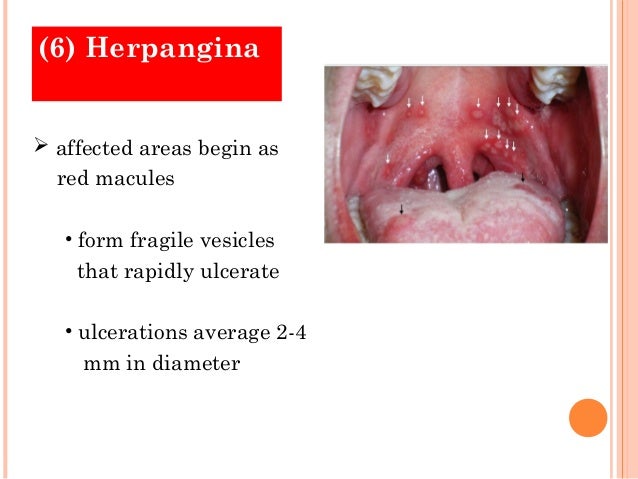 (6) Herpangina

➢ affected areas begin as red macules

• form fragile vesicles that rapidly ulcerate

• ulcerations average 2-4 mm in diameter